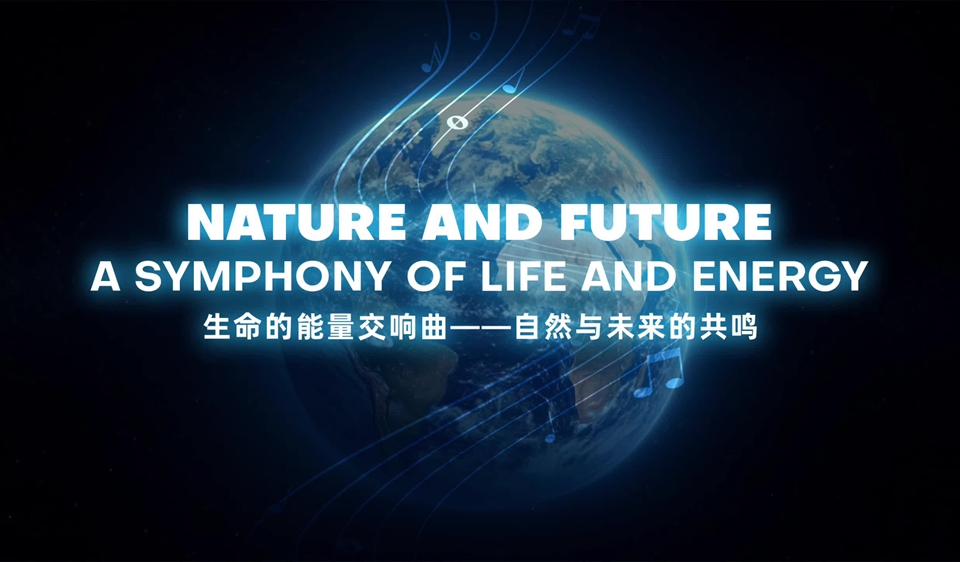 NATURE AND FUTURE
A SYMPHONY OF LIFE AND ENERGY
生命的能量交响曲——自然与未来的共鸣